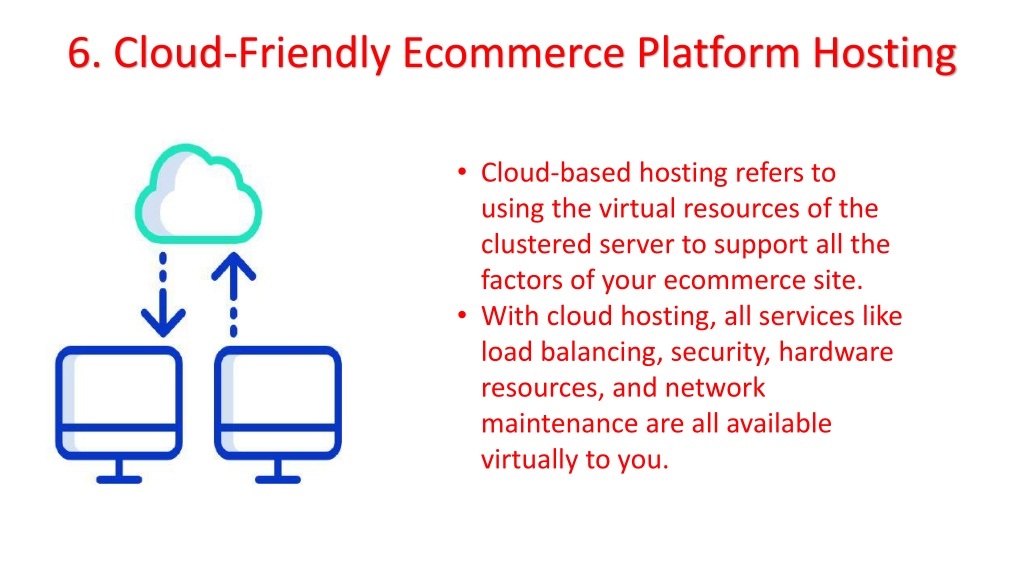 6. Cloud-Friendly Ecommerce Platform Hosting

• Cloud-based hosting refers to using the virtual resources of the clustered server to support all the factors of your ecommerce site.
• With cloud hosting, all services like load balancing, security, hardware resources, and network maintenance are all available virtually to you.